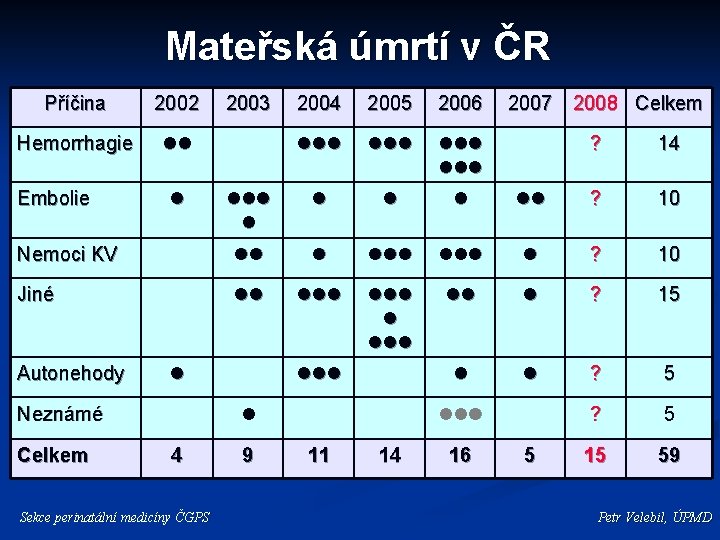 Mateřská úmrtí v ČR

| Příčina | 2002 | 2003 | 2004 | 2005 | 2006 | 2007 | 2008 | Celkem |
|---|---|---|---|---|---|---|---|---|
| Hemorrhagie | ●● | | ●●● | ●●● | ●●● ●●● | | ? | 14 |
| Embolie | ● | ●●● ● | ● | ● | ● | ●● | ? | 10 |
| Nemoci KV | | ●● | ● | ●●● | ●●● | ● | ? | 10 |
| Jiné | | ●● | ●●● | ●●● ● ●●● | ●● | ● | ? | 15 |
| Autonehody | ● | | ●●● | | ● | ● | ? | 5 |
| Neznámé | | ● | | | ●●● | | ? | 5 |
| Celkem | 4 | 9 | 11 | 14 | 16 | 5 | 15 | 59 |

Sekce perinatální medicíny ČGPS

Petr Velebil, ÚPMD